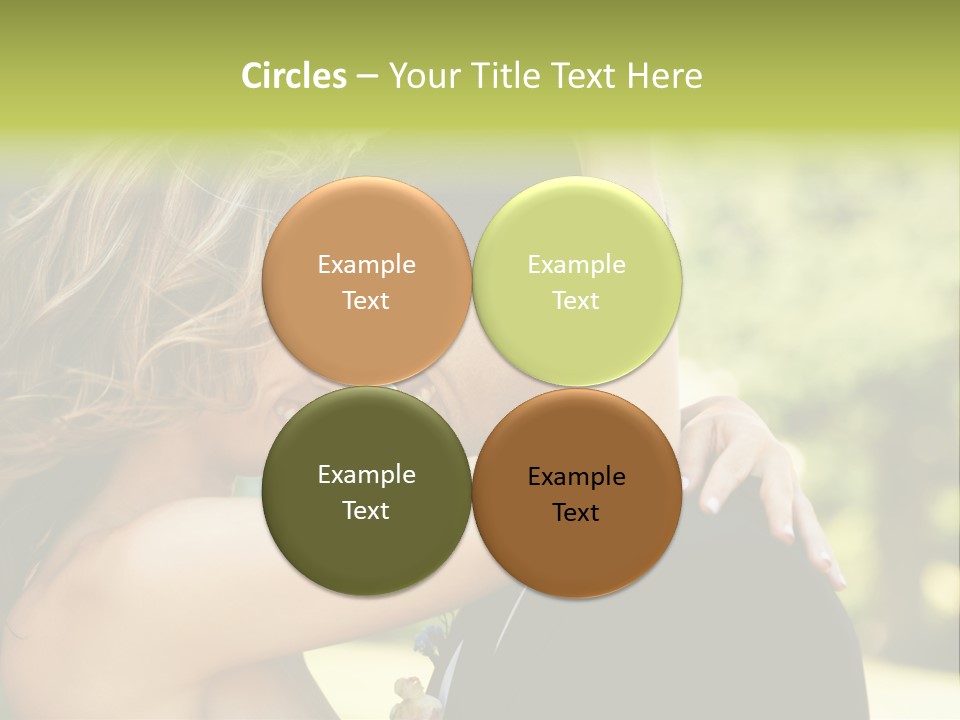 Circles – Your Title Text Here

Example Text

Example Text

Example Text

Example Text